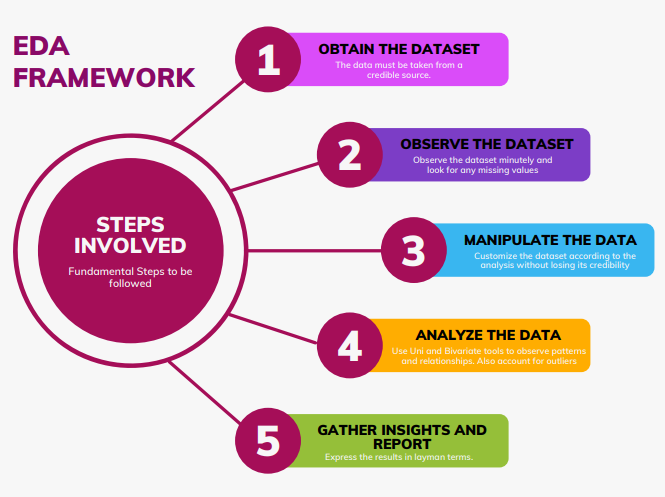 EDA FRAMEWORK

STEPS INVOLVED

Fundamental Steps to be followed

1

OBTAIN THE DATASET

The data must be taken from a credible source.

2

OBSERVE THE DATASET

Observe the dataset minutely and look for any missing values

3

MANIPULATE THE DATA

Customize the dataset according to the analysis without losing its credibility

4

ANALYZE THE DATA

Use Uni and Bivariate tools to observe patterns and relationships. Also account for outliers

5

GATHER INSIGHTS AND REPORT

Express the results in layman terms.